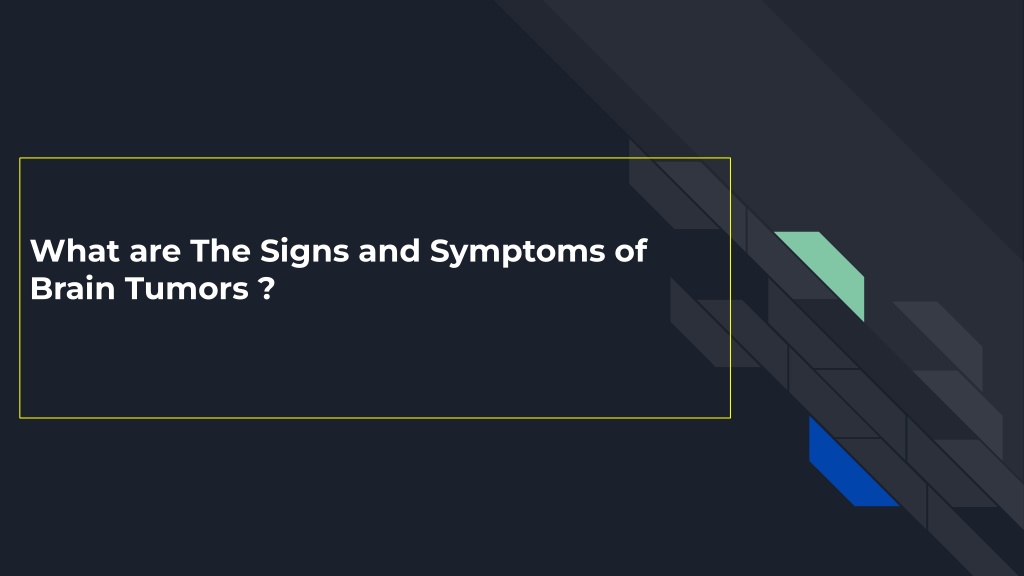 What are The Signs and Symptoms of Brain Tumors ?